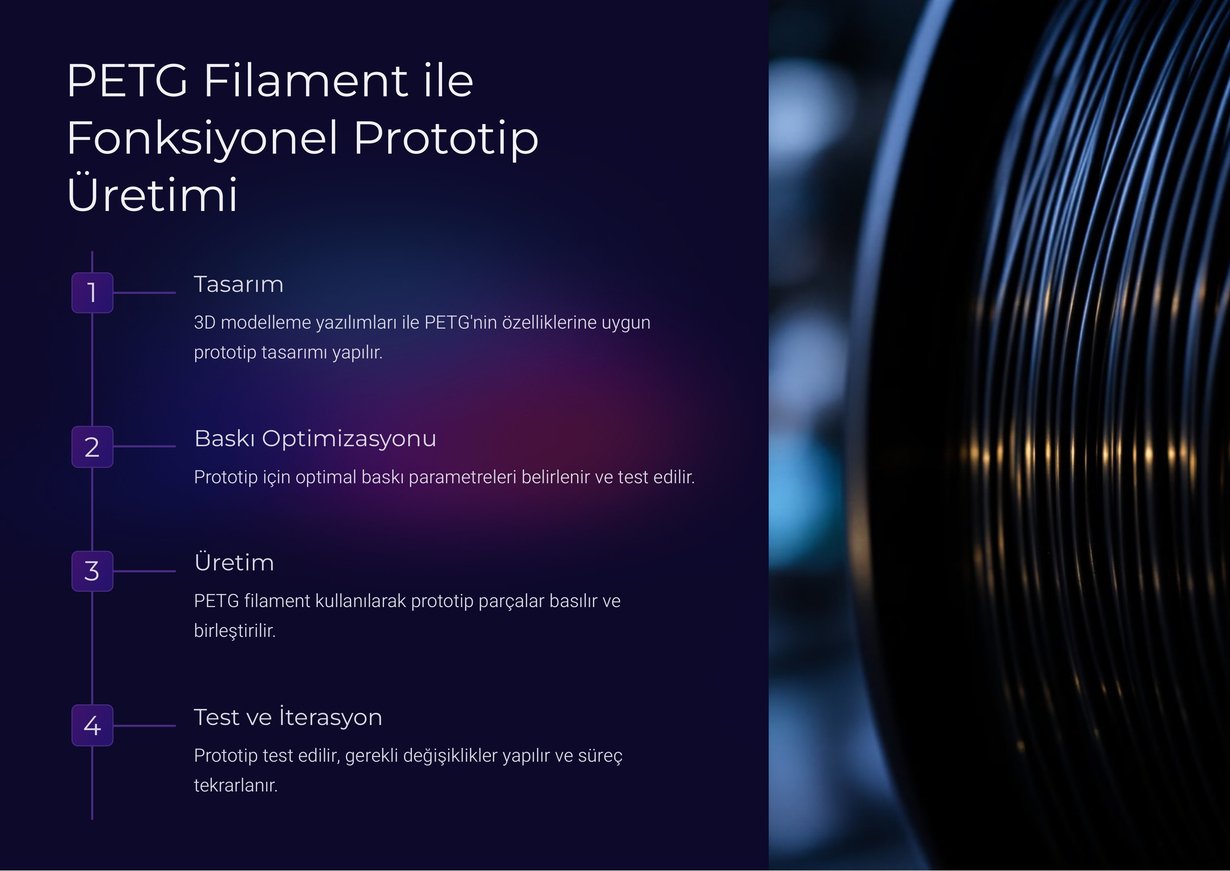 PETG Filament ile Fonksiyonel Prototip Üretimi

1

Tasarım

3D modelleme yazılımları ile PETG'nin özelliklerine uygun prototip tasarımı yapılır.

2

Baskı Optimizasyonu

Prototip için optimal baskı parametreleri belirlenir ve test edilir.

3

Üretim

PETG filament kullanılarak prototip parçalar basılır ve birleştirilir.

4

Test ve İterasyon

Prototip test edilir, gerekli değişiklikler yapılır ve süreç tekrarlanır.